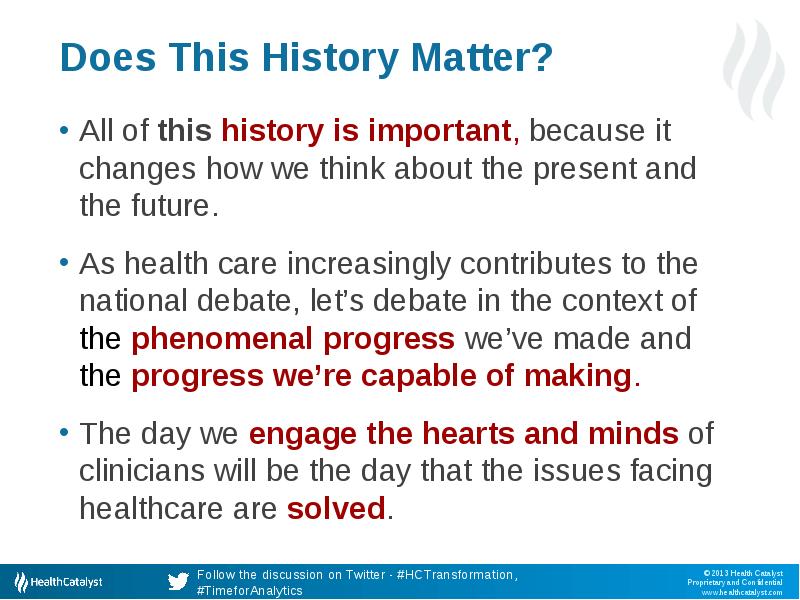 Does This History Matter?

• All of this history is important, because it changes how we think about the present and the future.

• As health care increasingly contributes to the national debate, let's debate in the context of the phenomenal progress we've made and the progress we're capable of making.

• The day we engage the hearts and minds of clinicians will be the day that the issues facing healthcare are solved.

HealthCatalyst

Follow the discussion on Twitter - #HCTransformation, #TimeforAnalytics

© 2013 Health Catalyst
Proprietary and Confidential
www.healthcatalyst.com